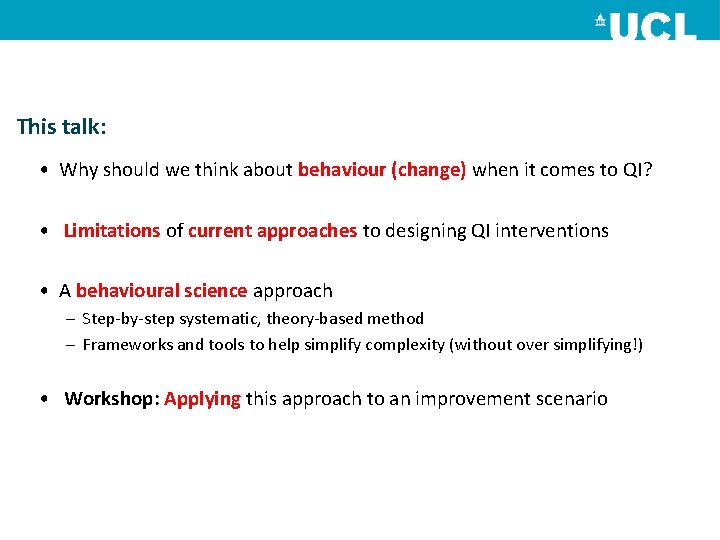 UCL

This talk:

• Why should we think about behaviour (change) when it comes to QI?

• Limitations of current approaches to designing QI interventions

• A behavioural science approach
– Step-by-step systematic, theory-based method
– Frameworks and tools to help simplify complexity (without over simplifying!)

• Workshop: Applying this approach to an improvement scenario